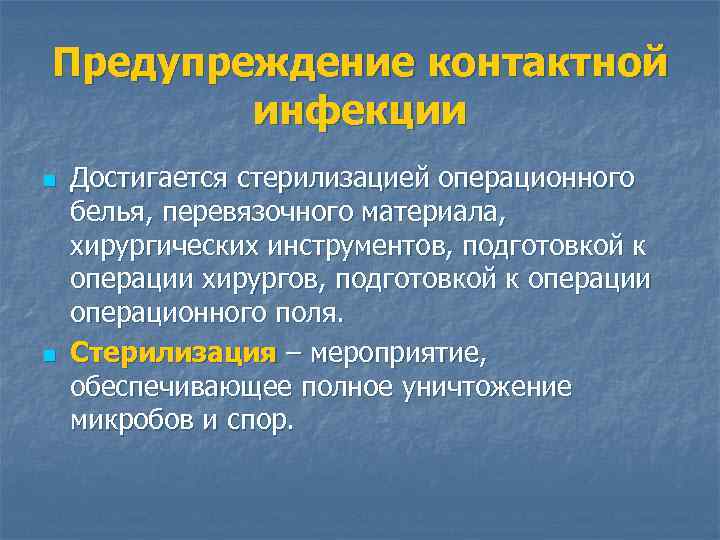 Предупреждение контактной инфекции

Достигается стерилизацией операционного белья, перевязочного материала, хирургических инструментов, подготовкой к операции хирургов, подготовкой к операции операционного поля.

Стерилизация – мероприятие, обеспечивающее полное уничтожение микробов и спор.